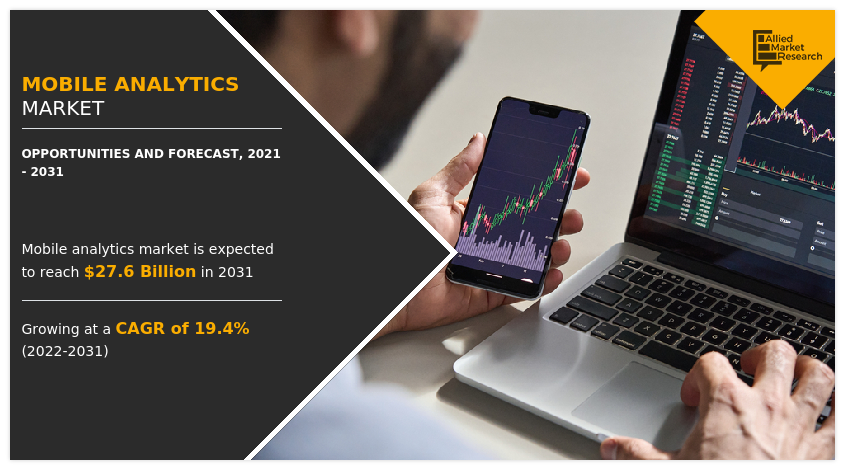 MOBILE ANALYTICS
MARKET

OPPORTUNITIES AND FORECAST, 2021 - 2031

Mobile analytics market is expected to reach $27.6 Billion in 2031

Growing at a CAGR of 19.4% (2022-2031)

Allied Market Research